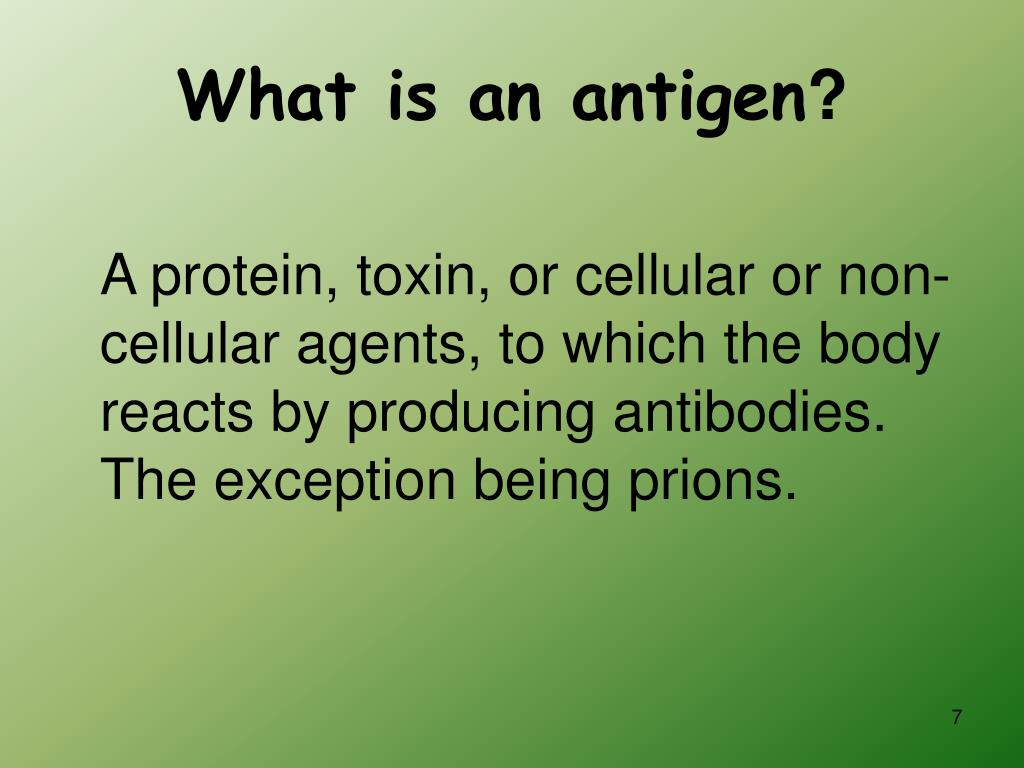 What is an antigen?

A protein, toxin, or cellular or non-cellular agents, to which the body reacts by producing antibodies. The exception being prions.

7